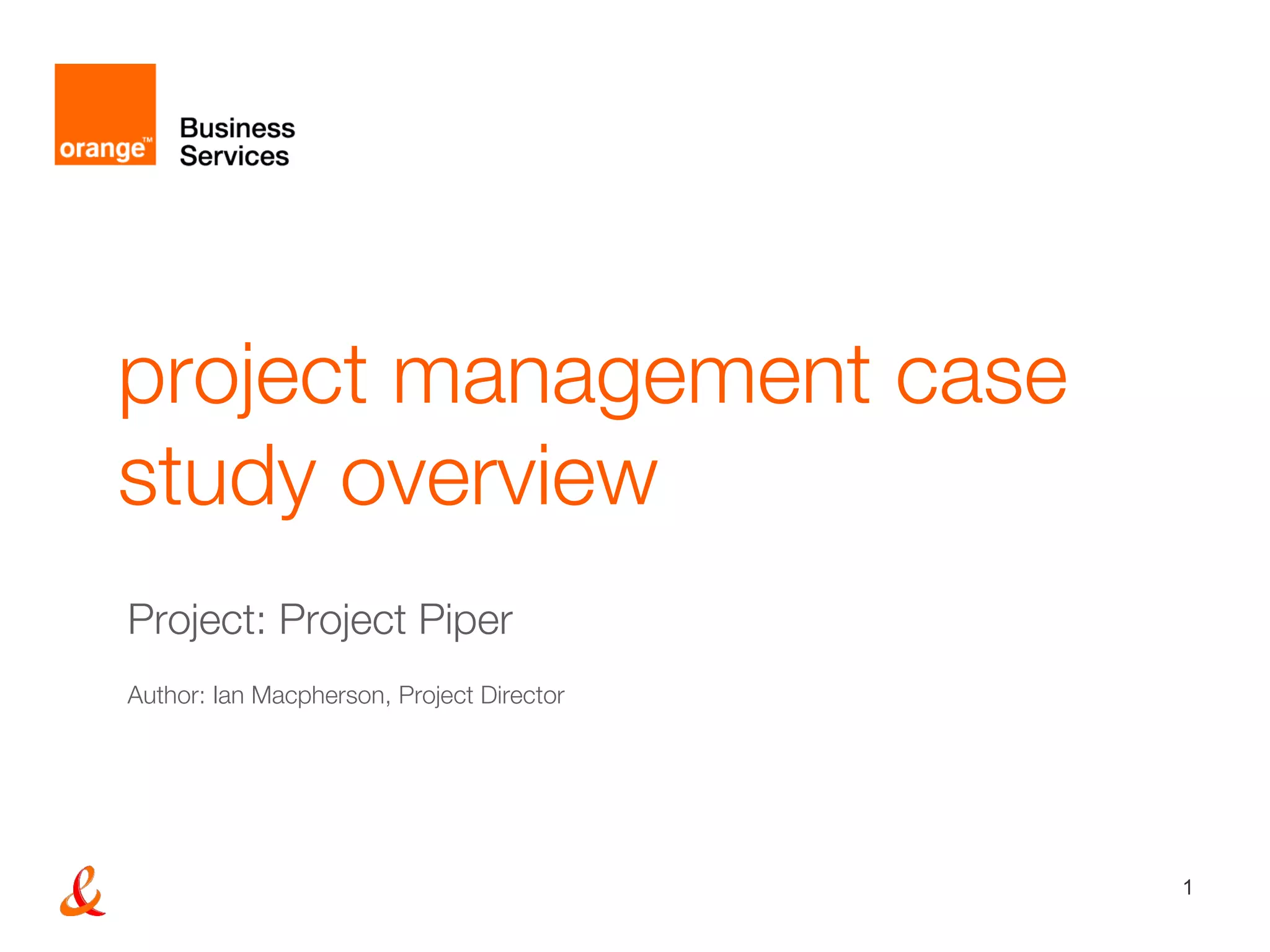 orange™ Business Services

project management case study overview

Project: Project Piper

Author: Ian Macpherson, Project Director

1